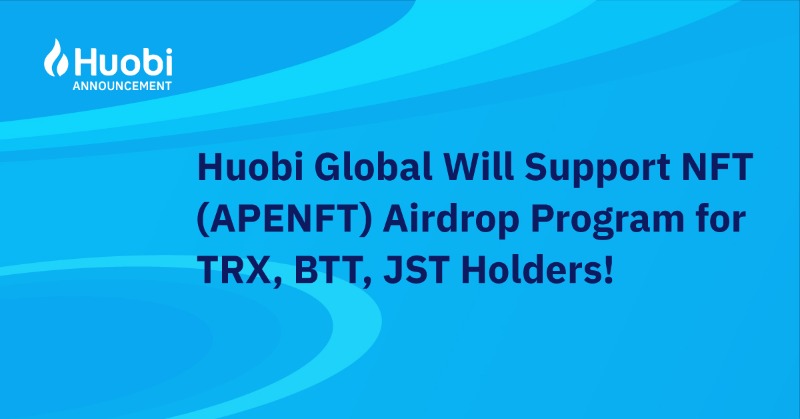 Huobi
ANNOUNCEMENT

Huobi Global Will Support NFT (APENFT) Airdrop Program for TRX, BTT, JST Holders!